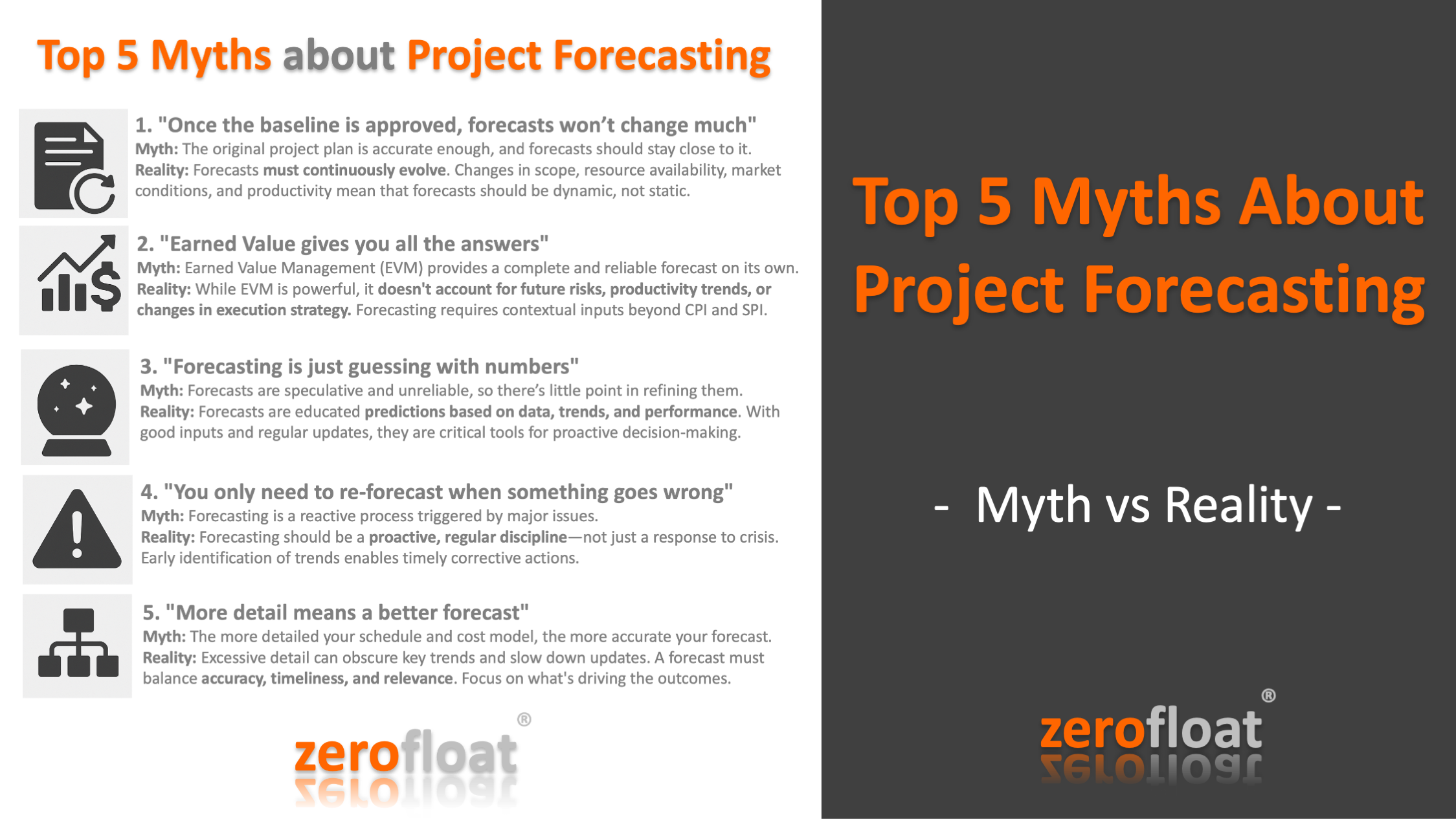 Top 5 Myths about Project Forecasting

1. "Once the baseline is approved, forecasts won't change much"
Myth: The original project plan is accurate enough, and forecasts should stay close to it.
Reality: Forecasts must continuously evolve. Changes in scope, resource availability, market conditions, and productivity mean that forecasts should be dynamic, not static.

2. "Earned Value gives you all the answers"
Myth: Earned Value Management (EVM) provides a complete and reliable forecast on its own.
Reality: While EVM is powerful, it doesn't account for future risks, productivity trends, or changes in execution strategy. Forecasting requires contextual inputs beyond CPI and SPI.

3. "Forecasting is just guessing with numbers"
Myth: Forecasts are speculative and unreliable, so there's little point in refining them.
Reality: Forecasts are educated predictions based on data, trends, and performance. With good inputs and regular updates, they are critical tools for proactive decision-making.

4. "You only need to re-forecast when something goes wrong"
Myth: Forecasting is a reactive process triggered by major issues.
Reality: Forecasting should be a proactive, regular discipline—not just a response to crisis. Early identification of trends enables timely corrective actions.

5. "More detail means a better forecast"
Myth: The more detailed your schedule and cost model, the more accurate your forecast.
Reality: Excessive detail can obscure key trends and slow down updates. A forecast must balance accuracy, timeliness, and relevance. Focus on what's driving the outcomes.

zerofloat®

Top 5 Myths About Project Forecasting

- Myth vs Reality -

zerofloat®